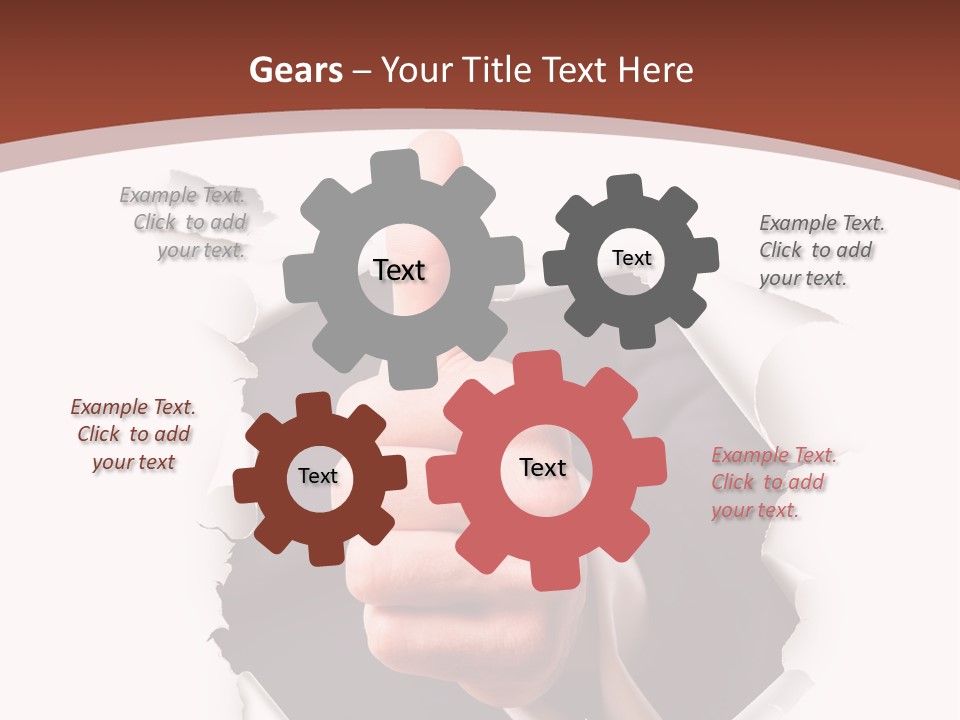 Gears – Your Title Text Here

Example Text. Click to add your text.

Text

Text

Example Text. Click to add your text.

Example Text. Click to add your text

Text

Text

Example Text. Click to add your text.